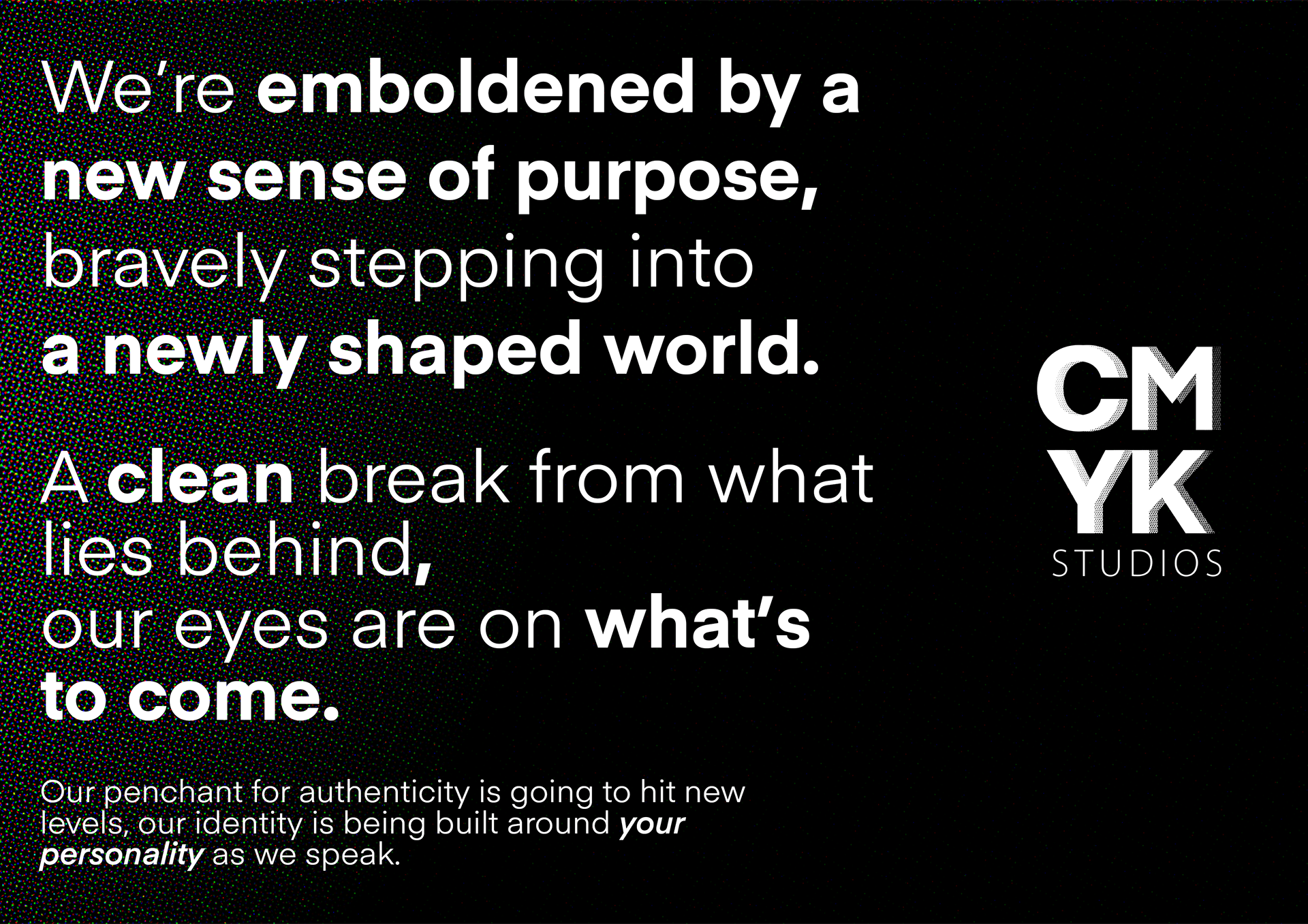 We're emboldened by a new sense of purpose, bravely stepping into a newly shaped world.

A clean break from what lies behind, our eyes are on what's to come.

Our penchant for authenticity is going to hit new levels, our identity is being built around your personality as we speak.

CM
YK
STUDIOS